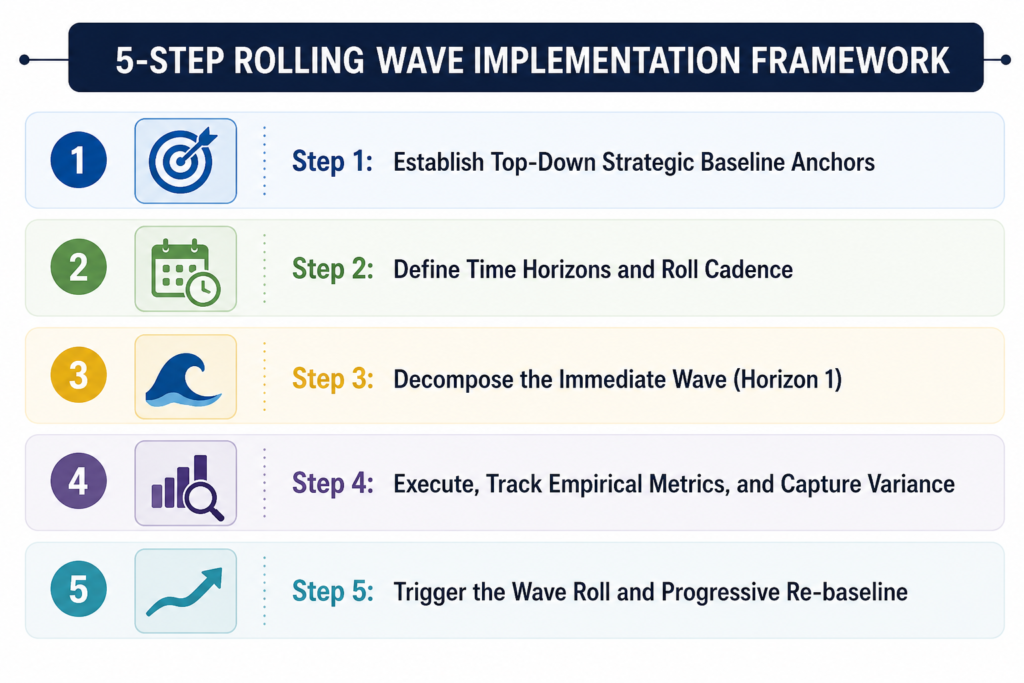 5-STEP ROLLING WAVE IMPLEMENTATION FRAMEWORK

1 Step 1: Establish Top-Down Strategic Baseline Anchors

2 Step 2: Define Time Horizons and Roll Cadence

3 Step 3: Decompose the Immediate Wave (Horizon 1)

4 Step 4: Execute, Track Empirical Metrics, and Capture Variance

5 Step 5: Trigger the Wave Roll and Progressive Re-baseline